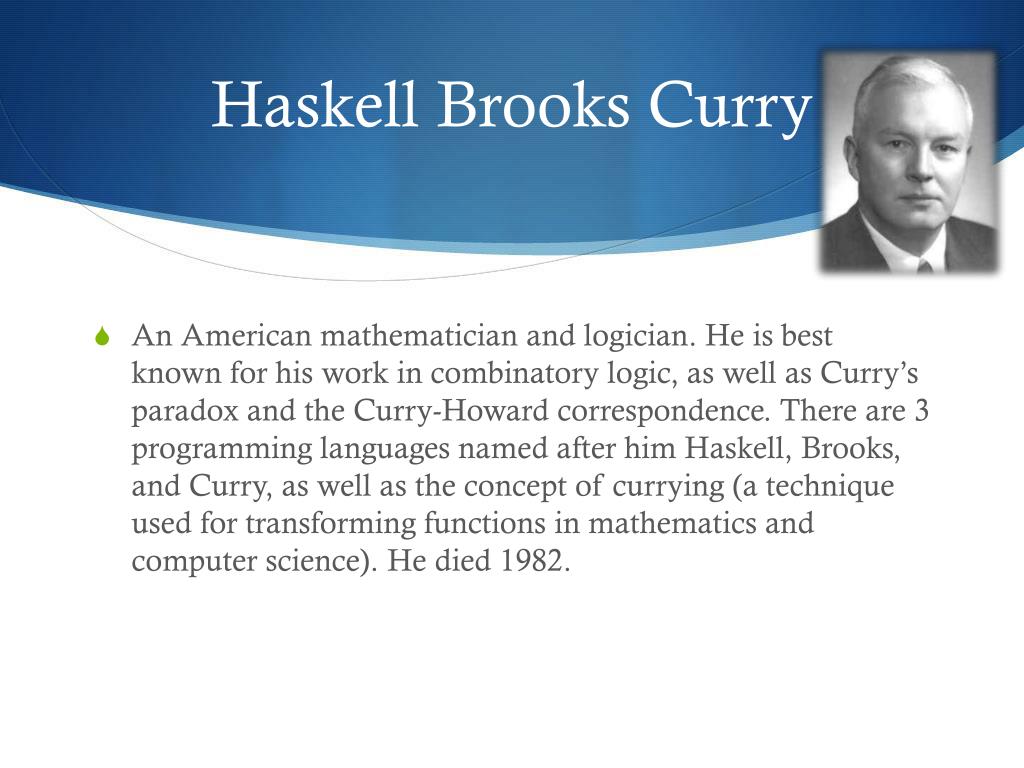 Haskell Brooks Curry

An American mathematician and logician. He is best known for his work in combinatory logic, as well as Curry's paradox and the Curry-Howard correspondence. There are 3 programming languages named after him Haskell, Brooks, and Curry, as well as the concept of currying (a technique used for transforming functions in mathematics and computer science). He died 1982.